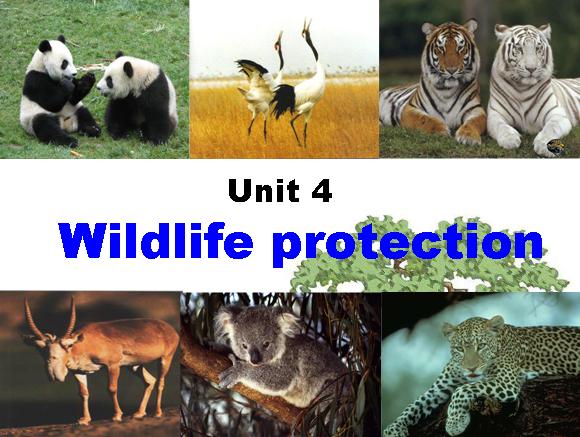 Unit 4
Wildlife protection